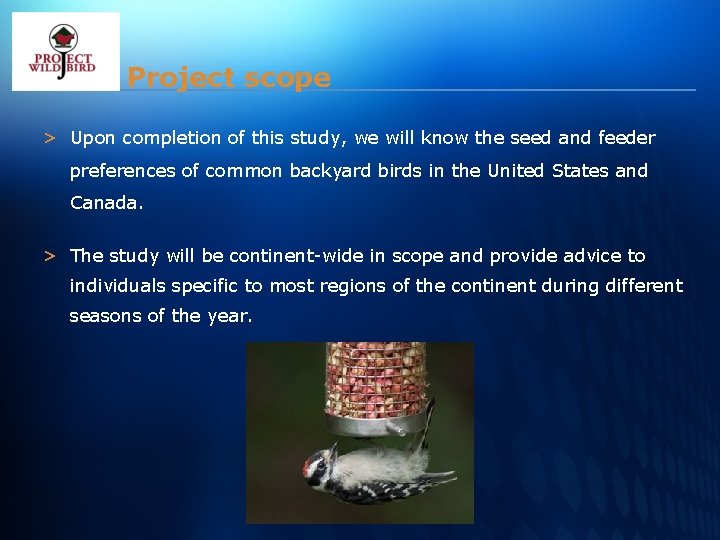 PROJECT WILDBIRD

Project scope

> Upon completion of this study, we will know the seed and feeder preferences of common backyard birds in the United States and Canada.

> The study will be continent-wide in scope and provide advice to individuals specific to most regions of the continent during different seasons of the year.